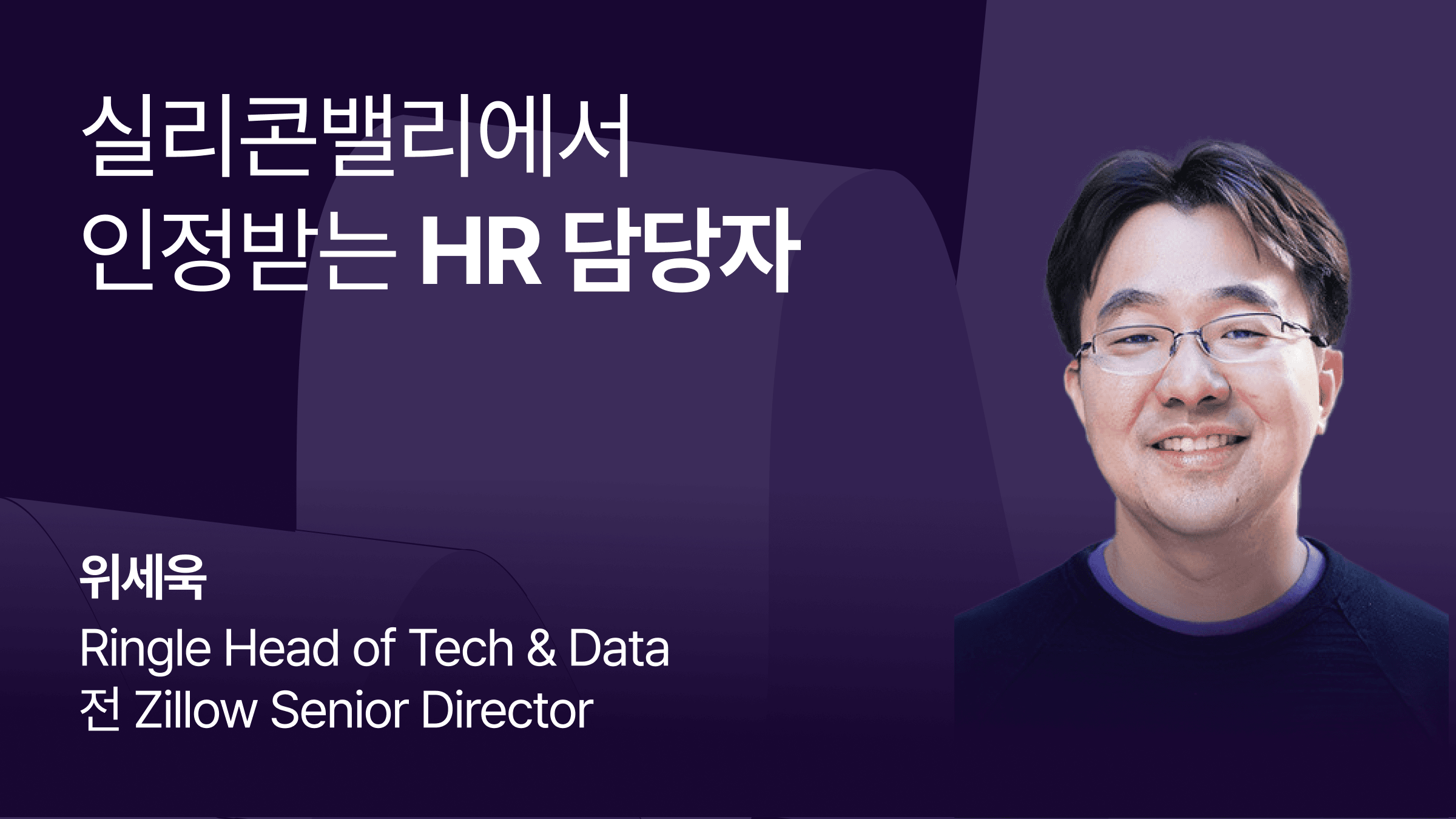 실리콘밸리에서
인정받는 HR 담당자

위세욱
Ringle Head of Tech & Data
전 Zillow Senior Director